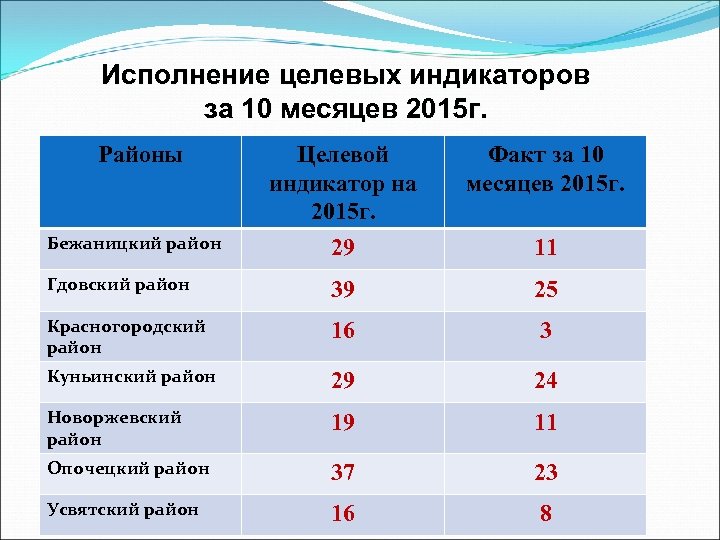 Исполнение целевых индикаторов за 10 месяцев 2015г.

| Районы | Целевой индикатор на 2015г. | Факт за 10 месяцев 2015г. |
|---|---|---|
| Бежаницкий район | 29 | 11 |
| Гдовский район | 39 | 25 |
| Красногородский район | 16 | 3 |
| Куньинский район | 29 | 24 |
| Новоржевский район | 19 | 11 |
| Опочецкий район | 37 | 23 |
| Усвятский район | 16 | 8 |